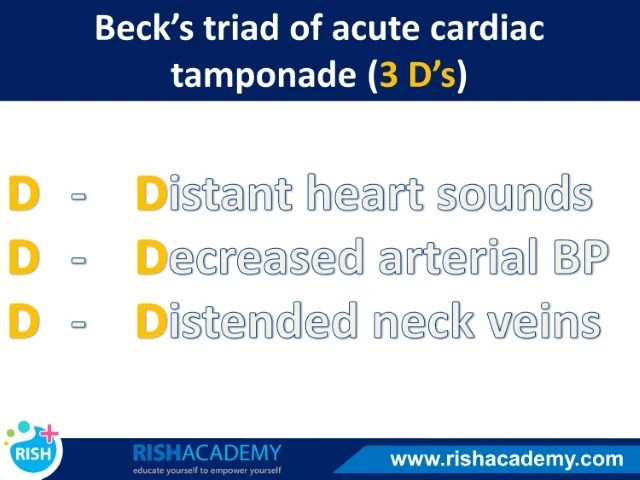 Beck's triad of acute cardiac tamponade (3 D's)

D - Distant heart sounds
D - Decreased arterial BP
D - Distended neck veins

RISH

RISHACADEMY
educate yourself to empower yourself

www.rishacademy.com